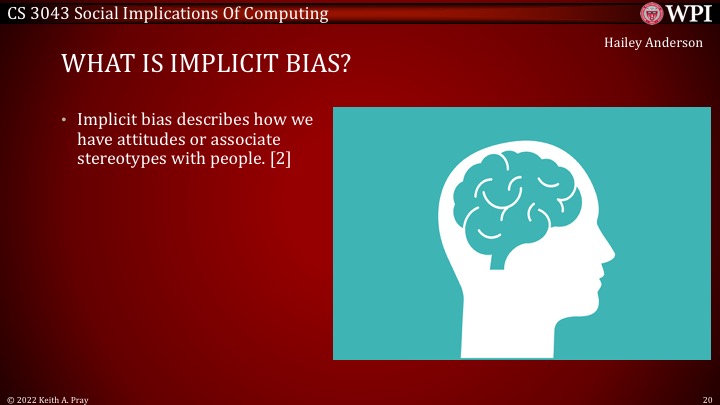 CS 3043 Social Implications Of Computing

WPI

Hailey Anderson

WHAT IS IMPLICIT BIAS?

• Implicit bias describes how we have attitudes or associate stereotypes with people. [2]

© 2022 Keith A. Pray

20